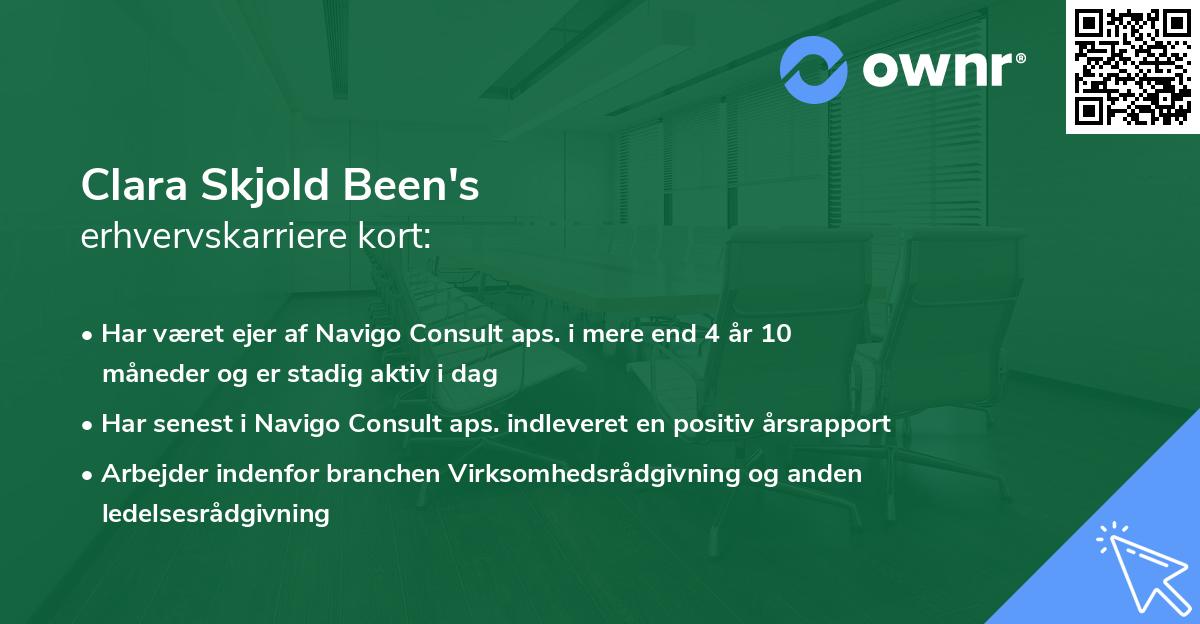 ownr®

Clara Skjold Been's
erhvervskarriere kort:

• Har været ejer af Navigo Consult aps. i mere end 4 år 10 måneder og er stadig aktiv i dag

• Har senest i Navigo Consult aps. indleveret en positiv årsrapport

• Arbejder indenfor branchen Virksomhedsrådgivning og anden ledelsesrådgivning